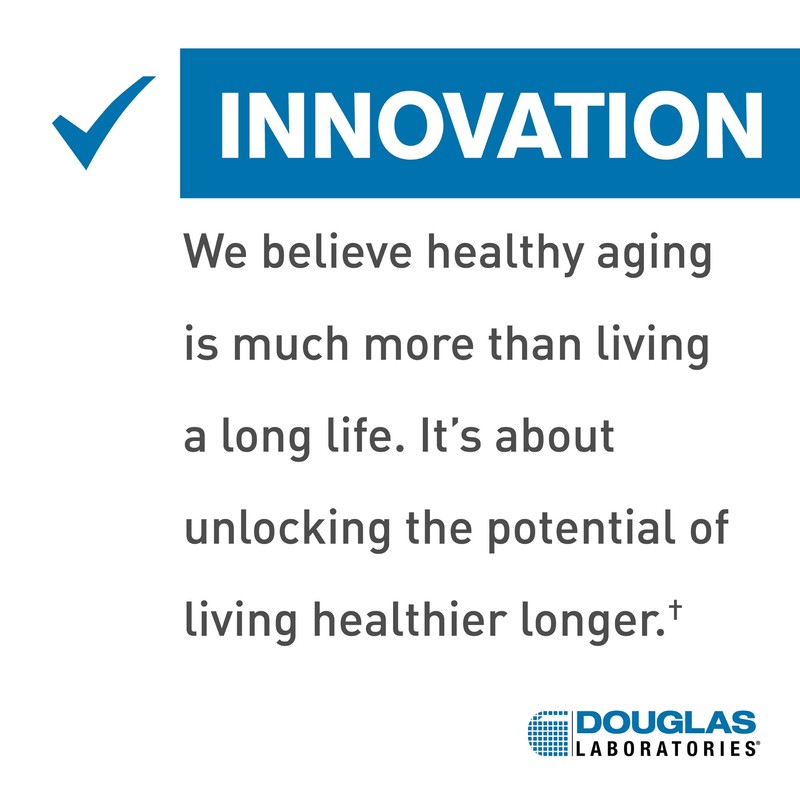 INNOVATION

We believe healthy aging is much more than living a long life. It's about unlocking the potential of living healthier longer.†

DOUGLAS LABORATORIES®